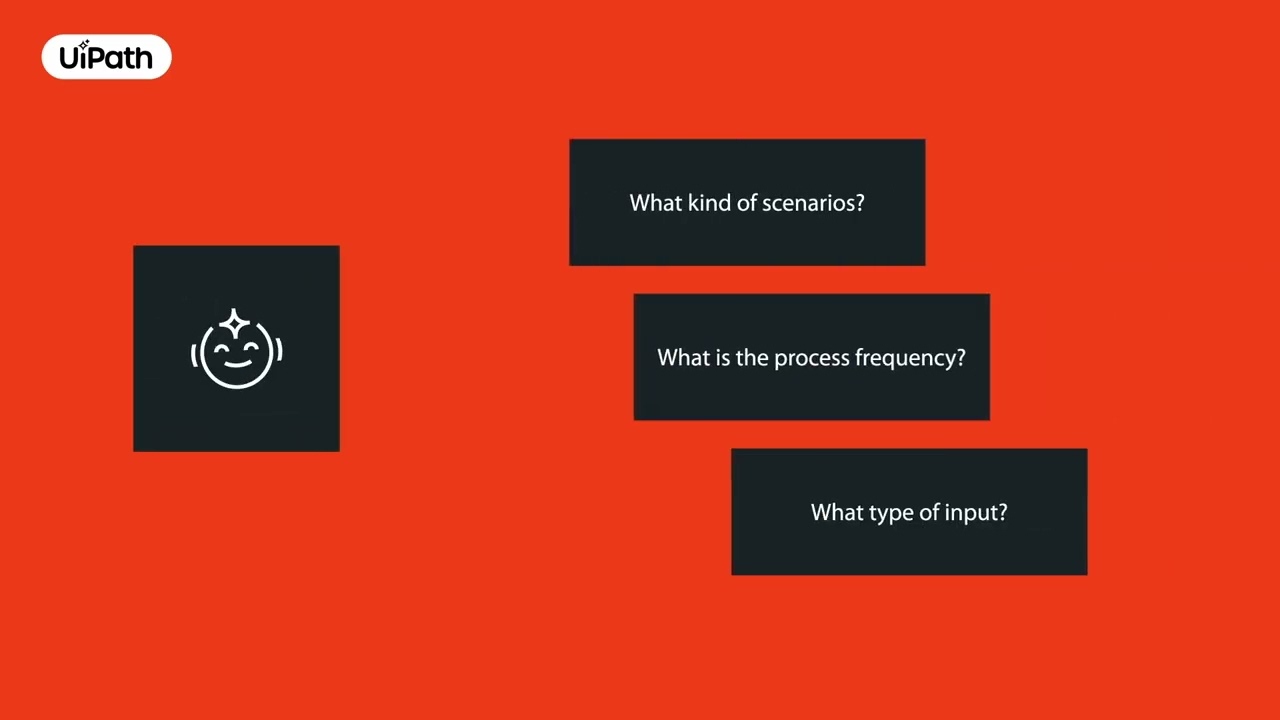 UiPath

What kind of scenarios?

What is the process frequency?

What type of input?